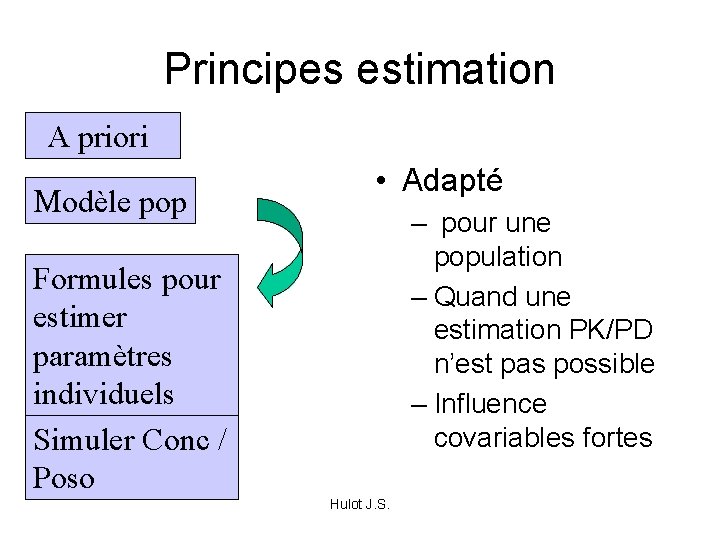 Principes estimation

A priori

Modèle pop

Formules pour estimer paramètres individuels

Simuler Conc / Poso

• Adapté
– pour une population
– Quand une estimation PK/PD n'est pas possible
– Influence covariables fortes

Hulot J.S.